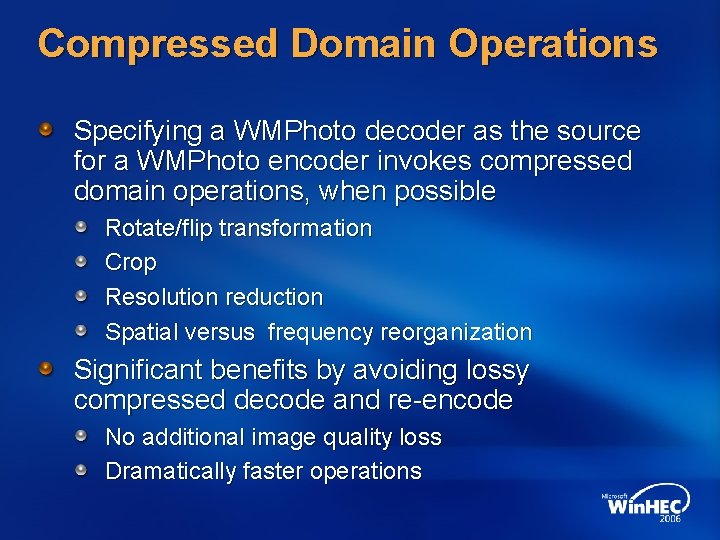 Compressed Domain Operations

Specifying a WMPhoto decoder as the source for a WMPhoto encoder invokes compressed domain operations, when possible

Rotate/flip transformation

Crop

Resolution reduction

Spatial versus frequency reorganization

Significant benefits by avoiding lossy compressed decode and re-encode

No additional image quality loss

Dramatically faster operations

Microsoft WinHEC 2006